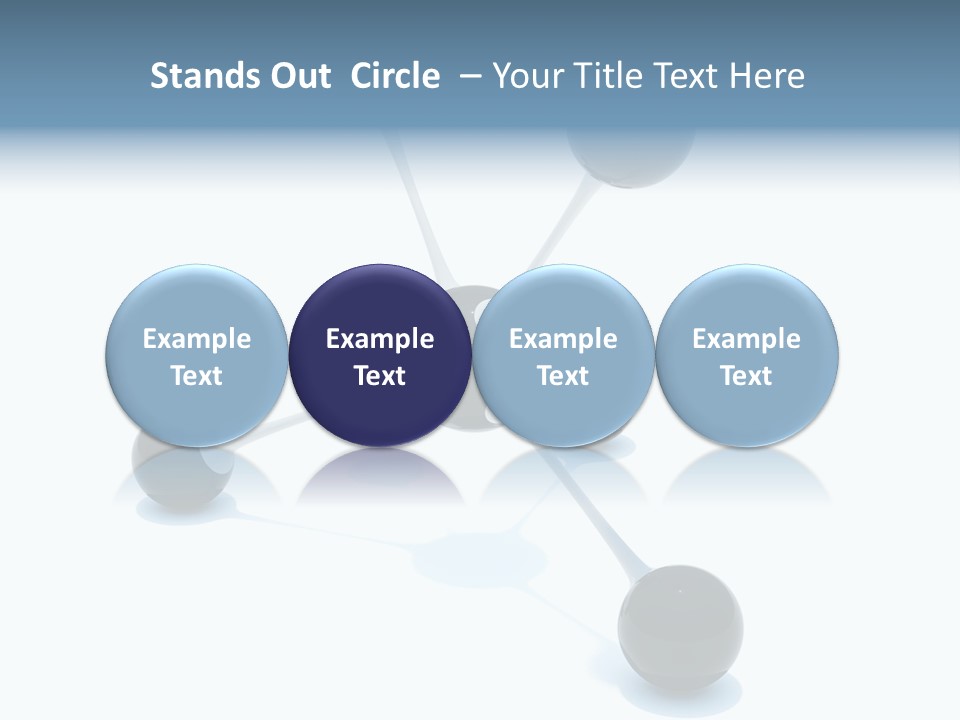 Stands Out Circle – Your Title Text Here

Example Text

Example Text

Example Text

Example Text